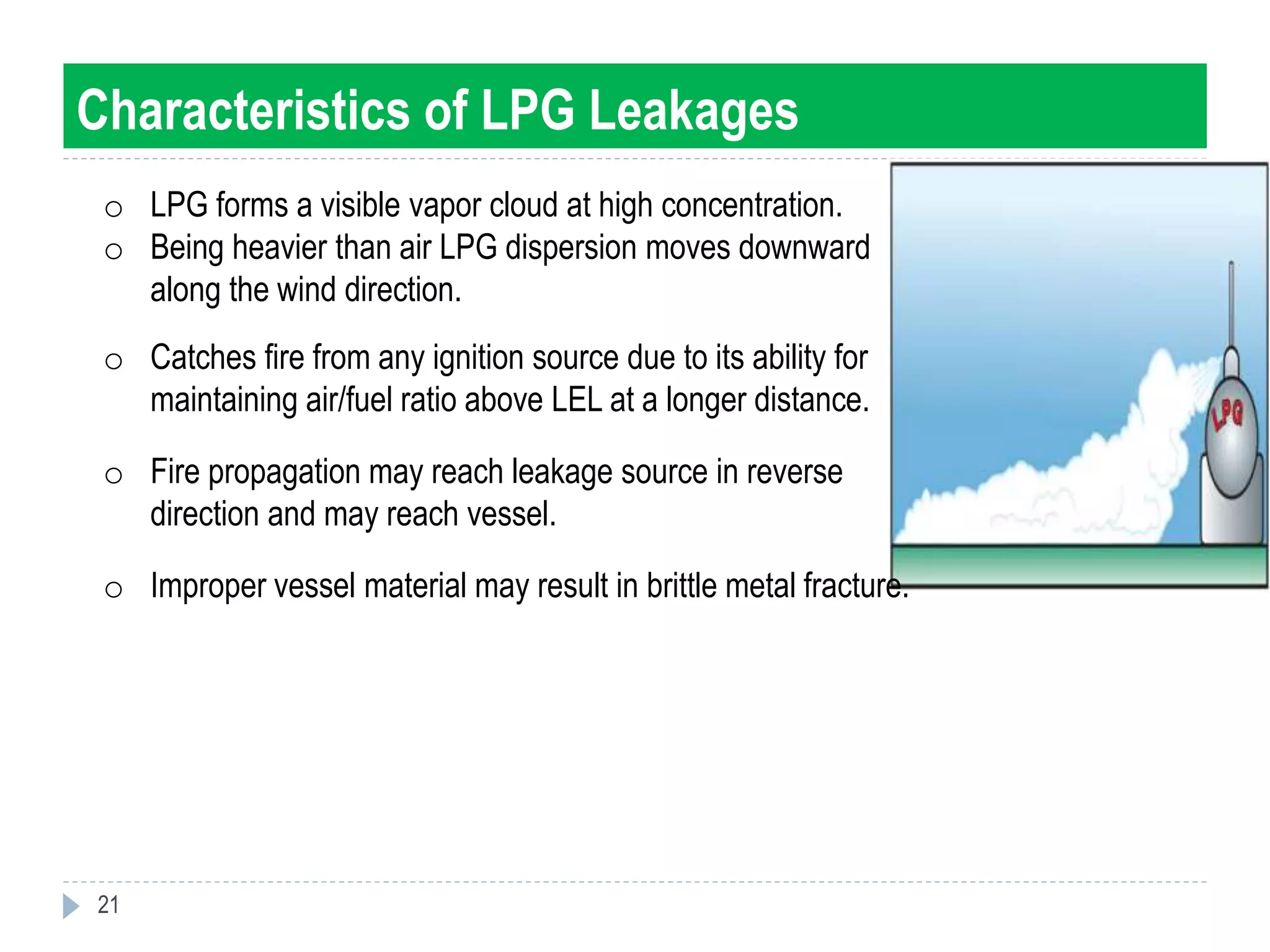 Characteristics of LPG Leakages

o LPG forms a visible vapor cloud at high concentration.
o Being heavier than air LPG dispersion moves downward along the wind direction.

o Catches fire from any ignition source due to its ability for maintaining air/fuel ratio above LEL at a longer distance.

o Fire propagation may reach leakage source in reverse direction and may reach vessel.

o Improper vessel material may result in brittle metal fracture.

LPG

21